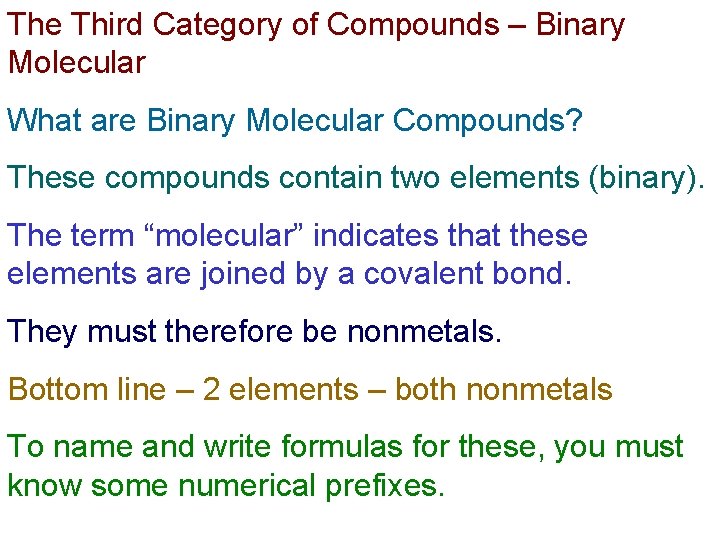 The Third Category of Compounds – Binary Molecular

What are Binary Molecular Compounds?

These compounds contain two elements (binary).

The term “molecular” indicates that these elements are joined by a covalent bond.

They must therefore be nonmetals.

Bottom line – 2 elements – both nonmetals

To name and write formulas for these, you must know some numerical prefixes.